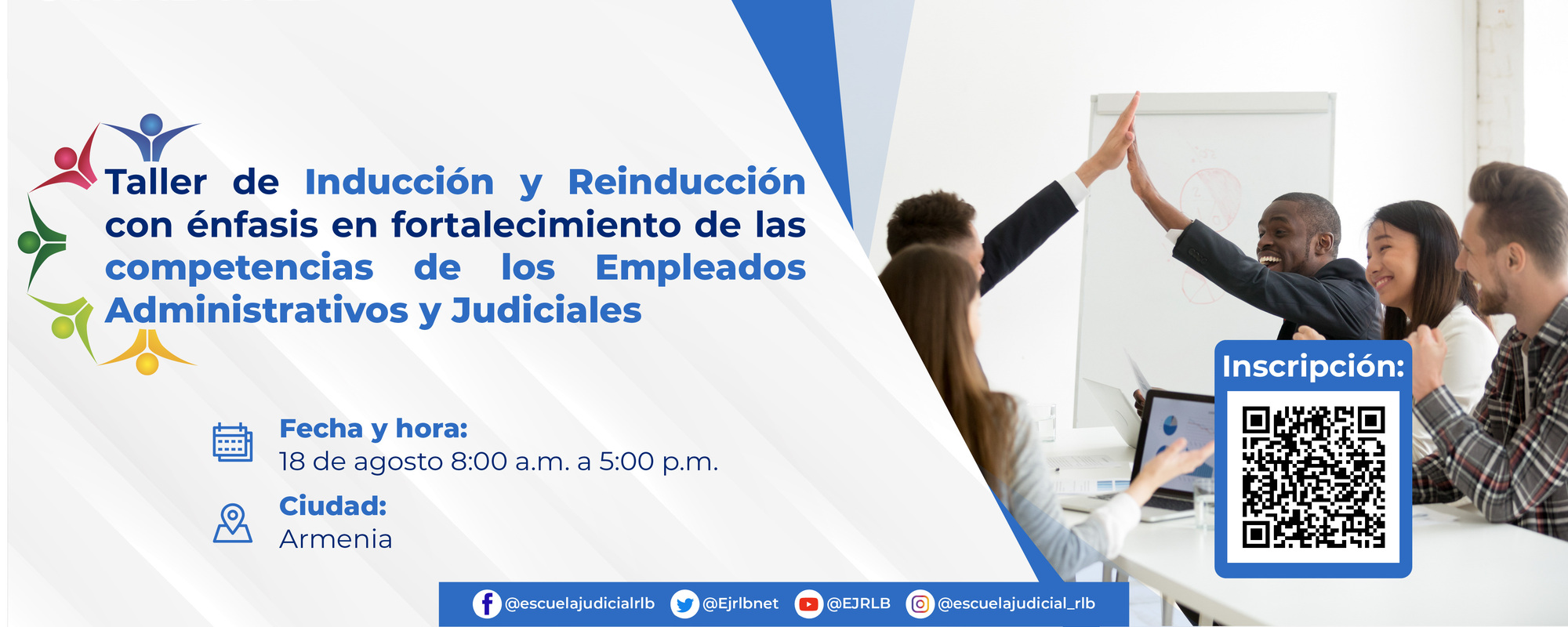 Taller de Inducción y Reinducción con énfasis en fortalecimiento de las competencias de los Empleados Administrativos y Judiciales

Fecha y hora:
18 de agosto 8:00 a.m. a 5:00 p.m.

Ciudad:
Armenia

Inscripción:

@escuelajudicialrlb @Ejrlbnet @EJRLB @escuelajudicial_rlb